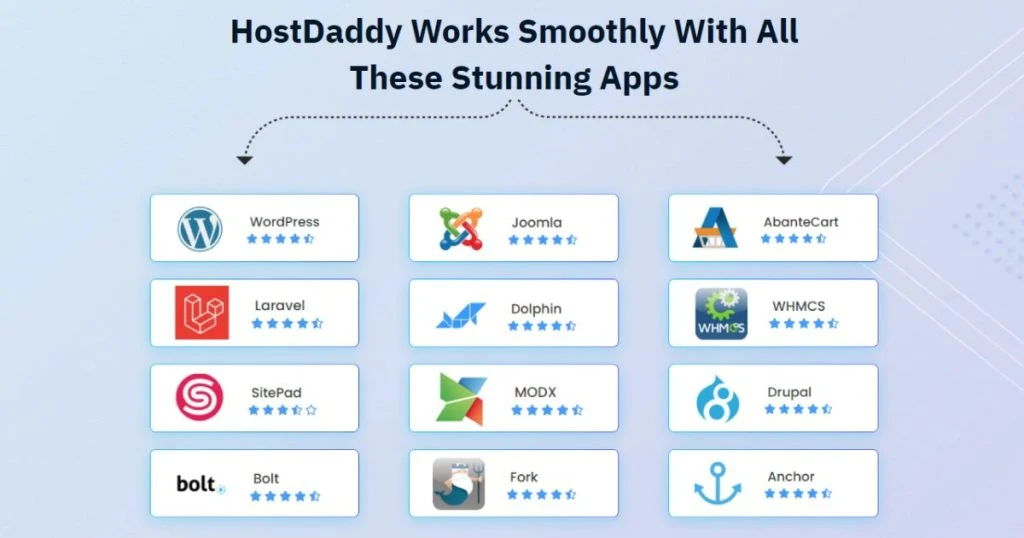 HostDaddy Works Smoothly With All These Stunning Apps

WordPress

Laravel

SitePad

bolt

Bolt

Joomla

Dolphin

MODX

Fork

AbanteCart

WHMCS

WHMCS

Drupal

Anchor